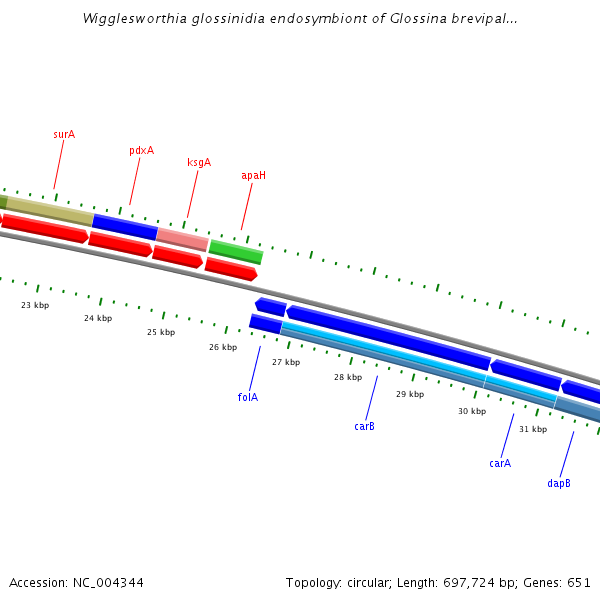 Wigglesworthia glossinidia endosymbiont of Glossina brevipal...

surA
pdxA
ksgA
apaH

23 kbp
24 kbp
25 kbp
26 kbp
27 kbp
28 kbp
29 kbp
30 kbp
31 kbp

folA
carB
carA
dapB

Accession: NC_004344
Topology: circular; Length: 697,724 bp; Genes: 651